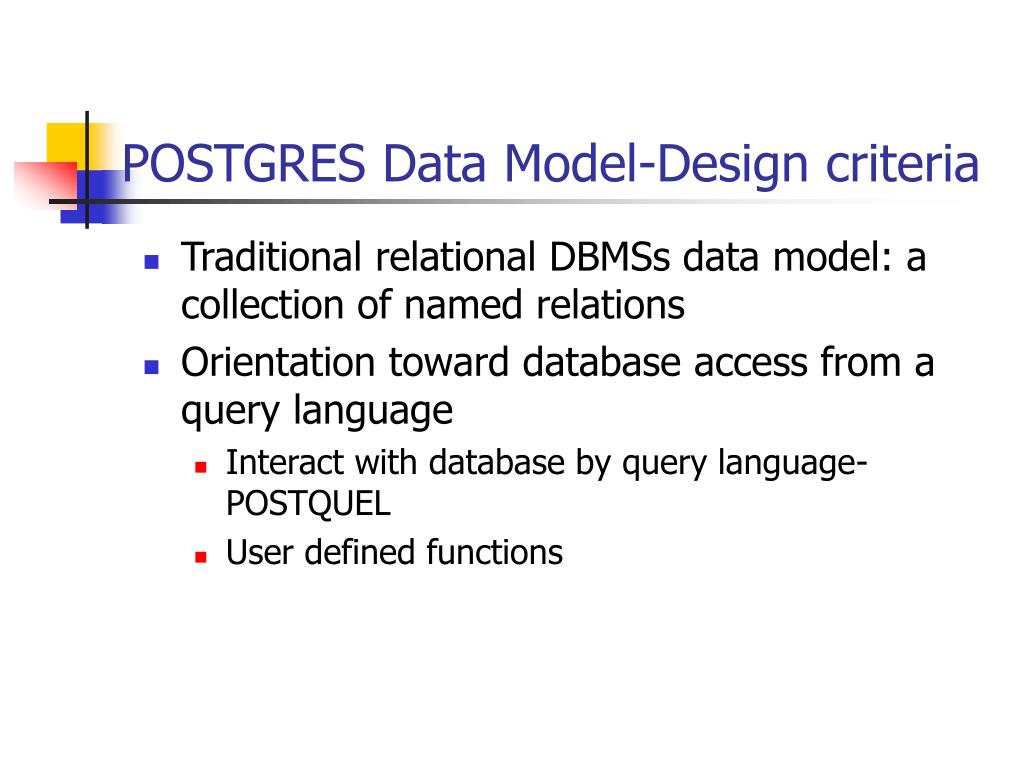 POSTGRES Data Model-Design criteria

Traditional relational DBMSs data model: a collection of named relations

Orientation toward database access from a query language

Interact with database by query language-POSTQUEL

User defined functions